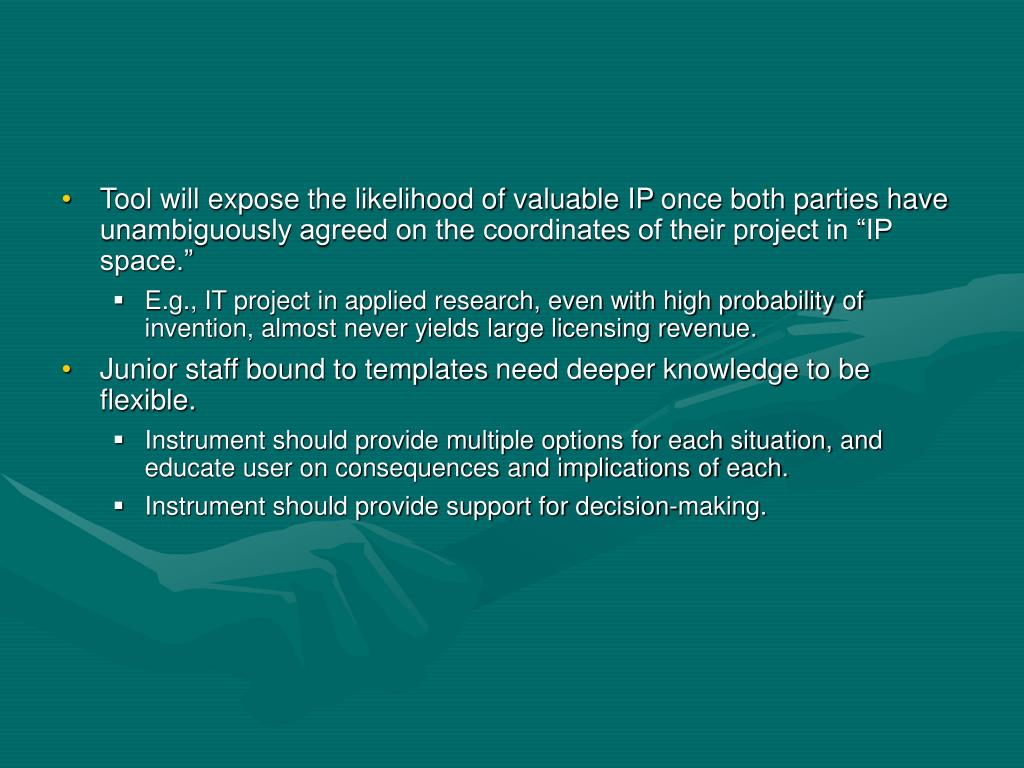 • Tool will expose the likelihood of valuable IP once both parties have unambiguously agreed on the coordinates of their project in “IP space.”
  ▪ E.g., IT project in applied research, even with high probability of invention, almost never yields large licensing revenue.
• Junior staff bound to templates need deeper knowledge to be flexible.
  ▪ Instrument should provide multiple options for each situation, and educate user on consequences and implications of each.
  ▪ Instrument should provide support for decision-making.